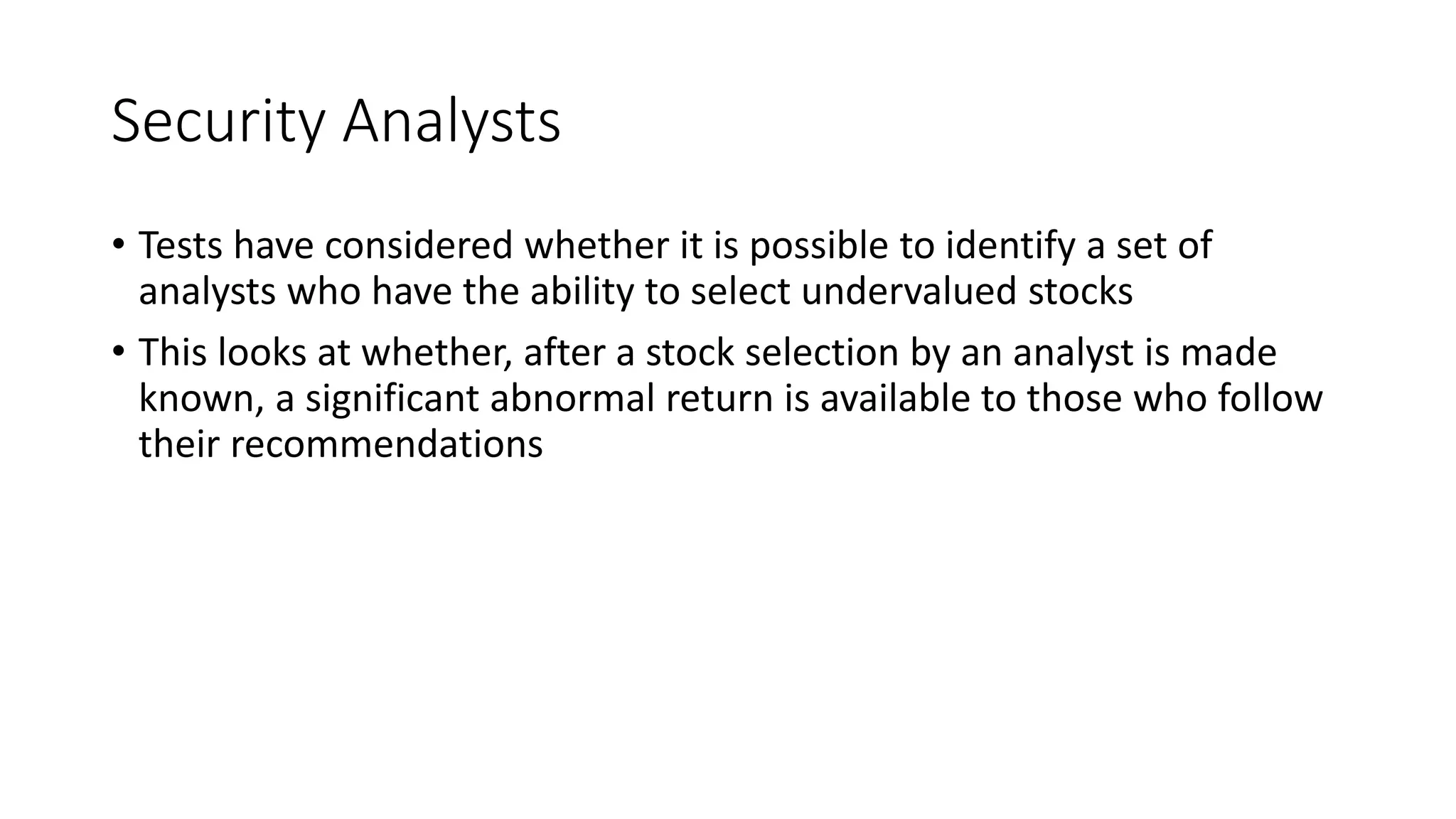 Security Analysts

• Tests have considered whether it is possible to identify a set of analysts who have the ability to select undervalued stocks

• This looks at whether, after a stock selection by an analyst is made known, a significant abnormal return is available to those who follow their recommendations